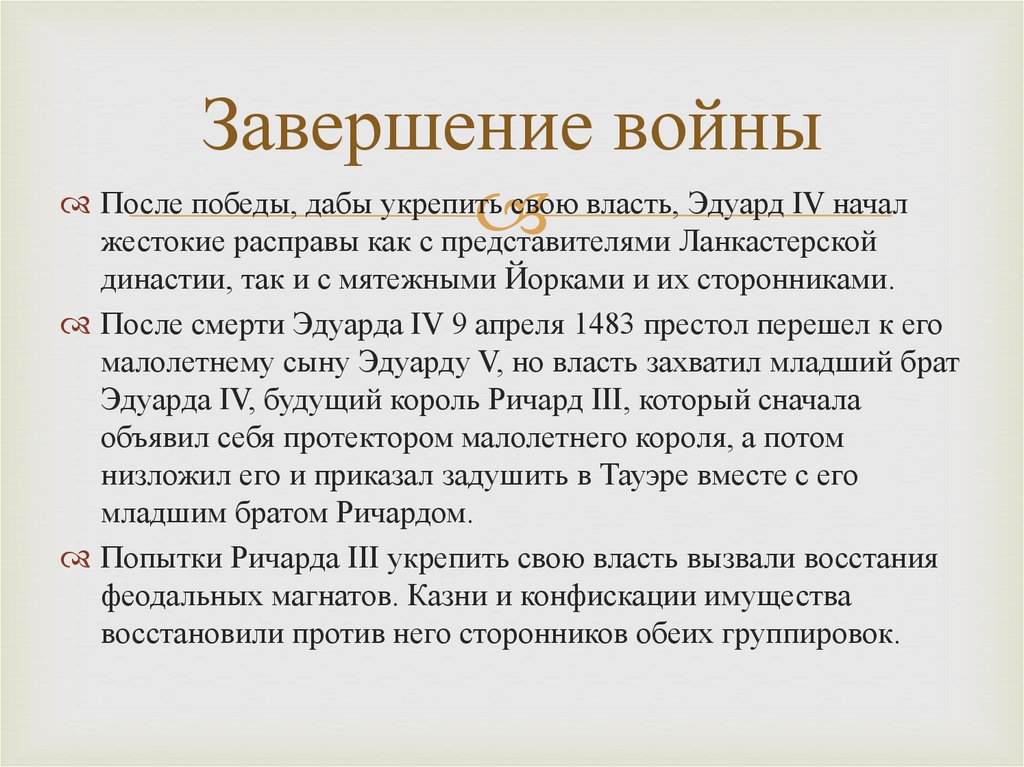 Завершение войны

После победы, дабы укрепить свою власть, Эдуард IV начал жестокие расправы как с представителями Ланкастерской династии, так и с мятежными Йорками и их сторонниками.

После смерти Эдуарда IV 9 апреля 1483 престол перешел к его малолетнему сыну Эдуарду V, но власть захватил младший брат Эдуарда IV, будущий король Ричард III, который сначала объявил себя протектором малолетнего короля, а потом низложил его и приказал задушить в Тауэре вместе с его младшим братом Ричардом.

Попытки Ричарда III укрепить свою власть вызвали восстания феодальных магнатов. Казни и конфискации имущества восстановили против него сторонников обеих группировок.